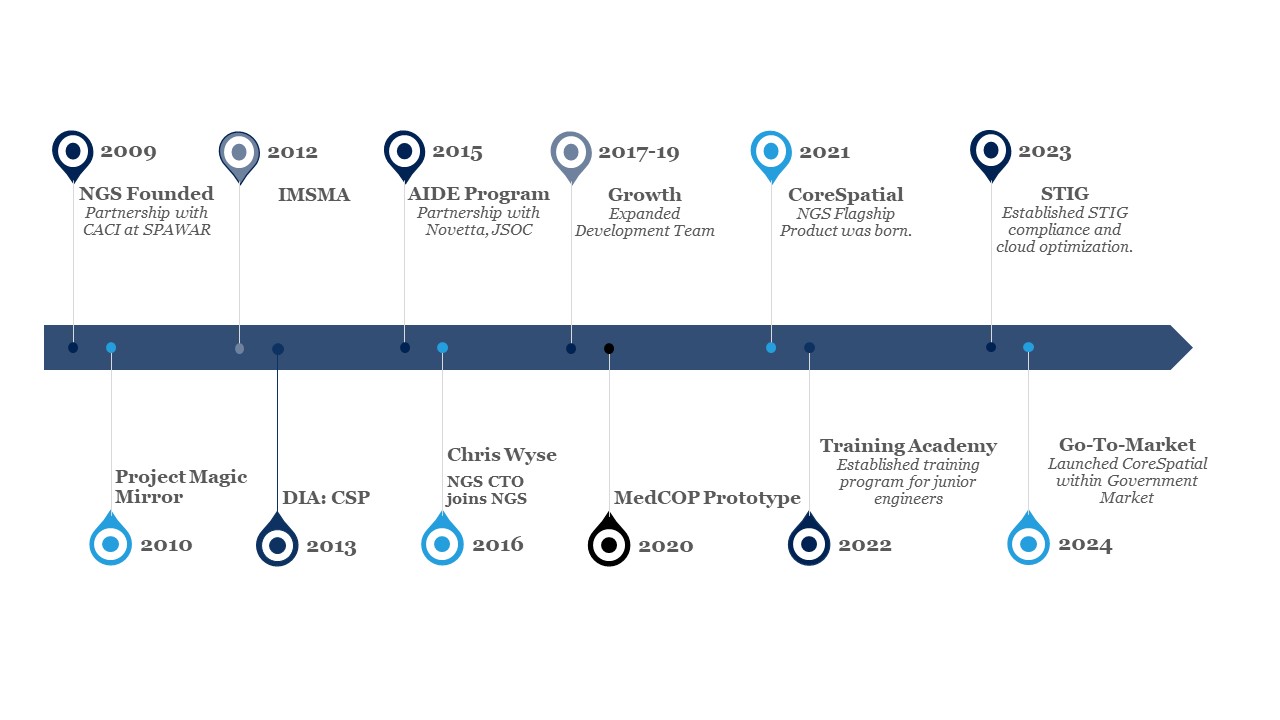 2009
NGS Founded
Partnership with CACI at SPAWAR

2012
IMSMA

2015
AIDE Program
Partnership with Novetta, JSOC

2017-19
Growth
Expanded Development Team

2021
CoreSpatial
NGS Flagship Product was born.

2023
STIG
Established STIG compliance and cloud optimization.

Project Magic Mirror
2010

DIA: CSP
2013

Chris Wyse
NGS CTO joins NGS
2016

MedCOP Prototype
2020

Training Academy
Established training program for junior engineers
2022

Go-To-Market
Launched CoreSpatial within Government Market
2024